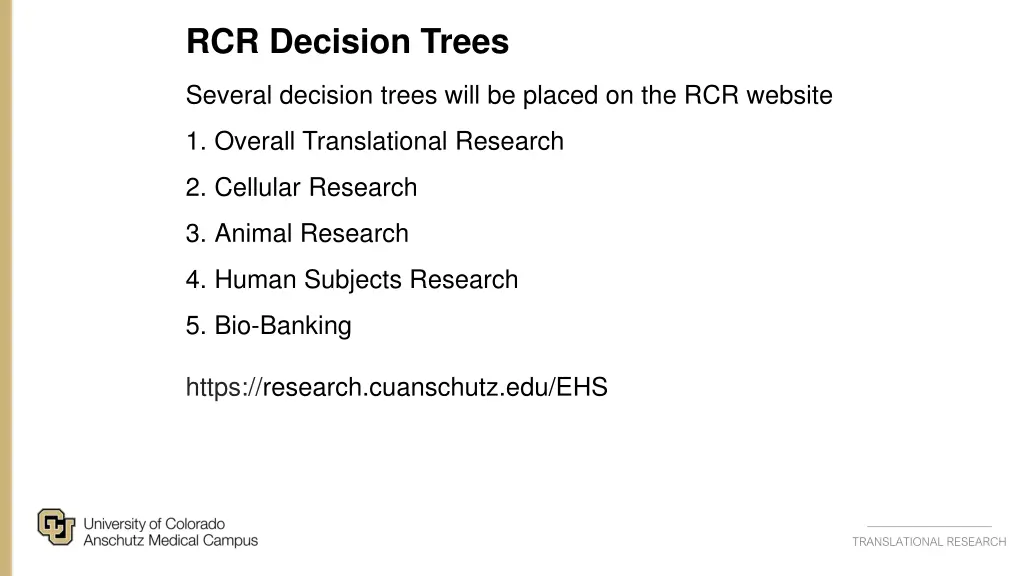 RCR Decision Trees

Several decision trees will be placed on the RCR website

1. Overall Translational Research

2. Cellular Research

3. Animal Research

4. Human Subjects Research

5. Bio-Banking

https://research.cuanschutz.edu/EHS

University of Colorado
Anschutz Medical Campus

TRANSLATIONAL RESEARCH